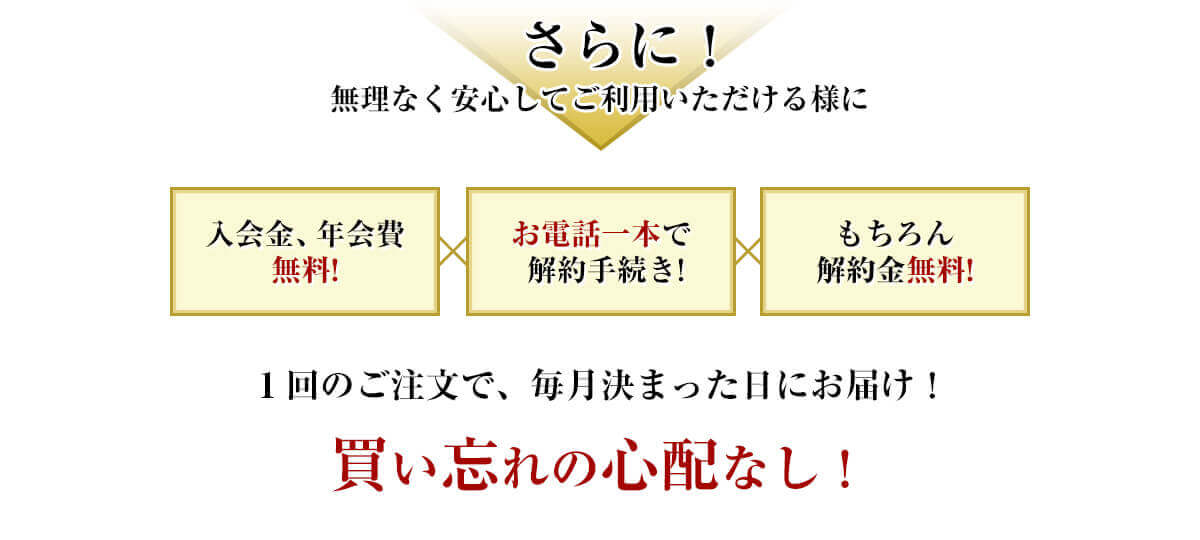 さらに！
無理なく安心してご利用いただける様に

入会金、年会費
無料!

お電話一本で
解約手続き!

もちろん
解約金無料!

１回のご注文で、毎月決まった日にお届け！

買い忘れの心配なし！